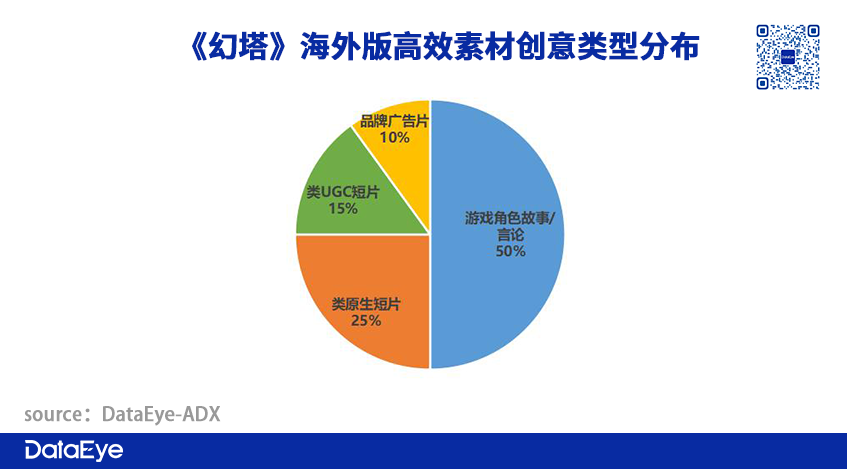 《幻塔》海外版高效素材创意类型分布

品牌广告片
10%

类UGC短片
15%

游戏角色故事/言论
50%

类原生短片
25%

source：DataEye-ADX

DataEye